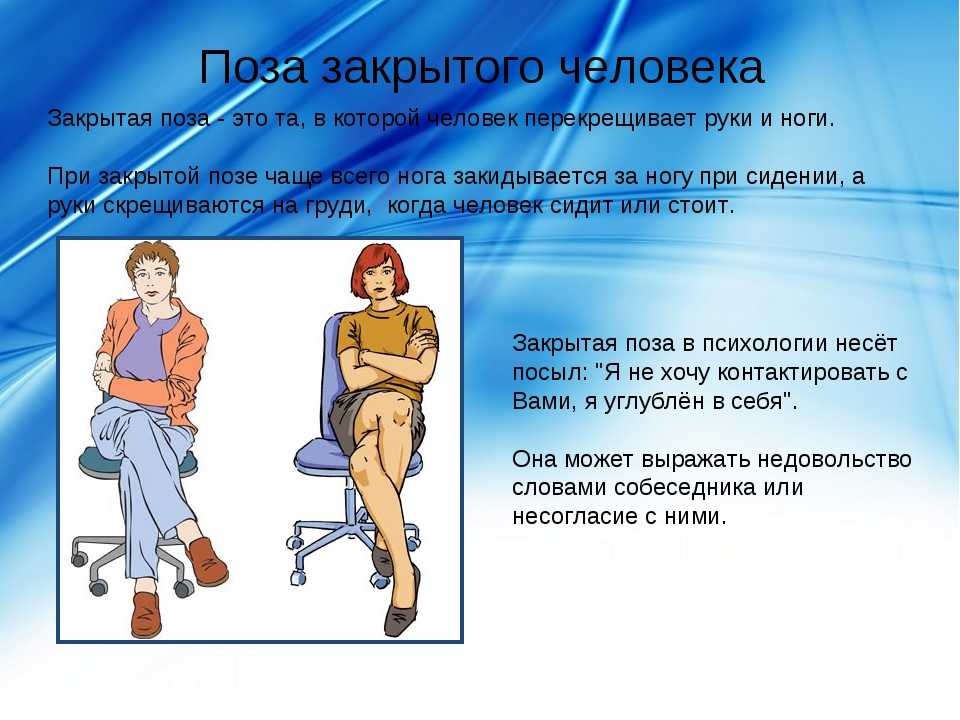 Поза закрытого человека

Закрытая поза - это та, в которой человек перекрещивает руки и ноги.

При закрытой позе чаще всего нога закидывается за ногу при сидении, а руки скрещиваются на груди,  когда человек сидит или стоит.

Закрытая поза в психологии несёт посыл: "Я не хочу контактировать с Вами, я углублён в себя".

Она может выражать недовольство словами собеседника или несогласие с ними.